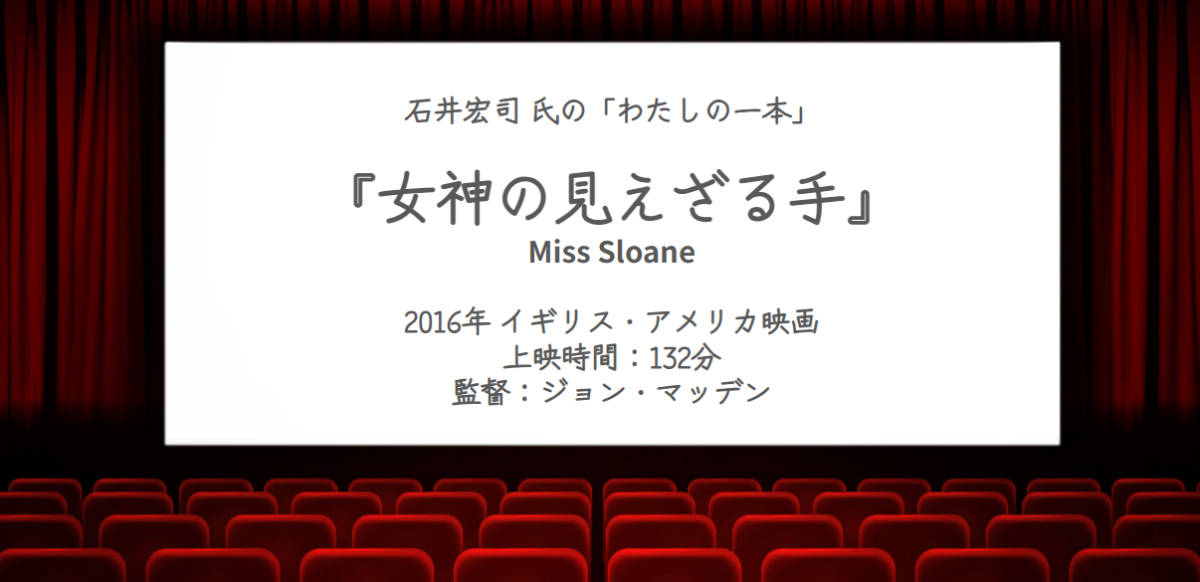 石井宏司 氏の「わたしの一本」

『女神の見えざる手』
Miss Sloane

2016年 イギリス・アメリカ映画
上映時間：132分
監督：ジョン・マッデン